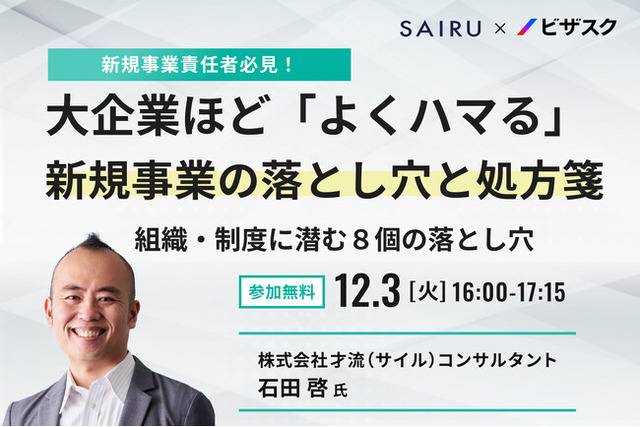 SAIRU × ビザスク

新規事業責任者必見！

大企業ほど「よくハマる」
新規事業の落とし穴と処方箋

組織・制度に潜む８個の落とし穴

参加無料 12.3 [火] 16:00-17:15

株式会社才流（サイル）コンサルタント
石田 啓 氏